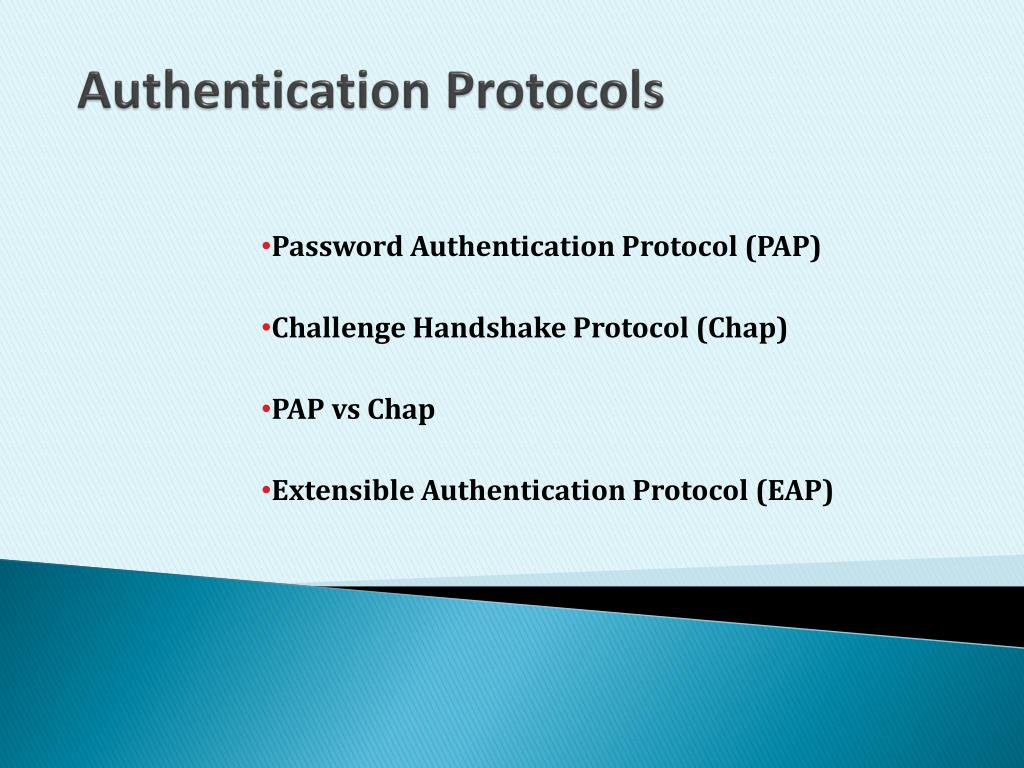 Authentication Protocols

•Password Authentication Protocol (PAP)

•Challenge Handshake Protocol (Chap)

•PAP vs Chap

•Extensible Authentication Protocol (EAP)